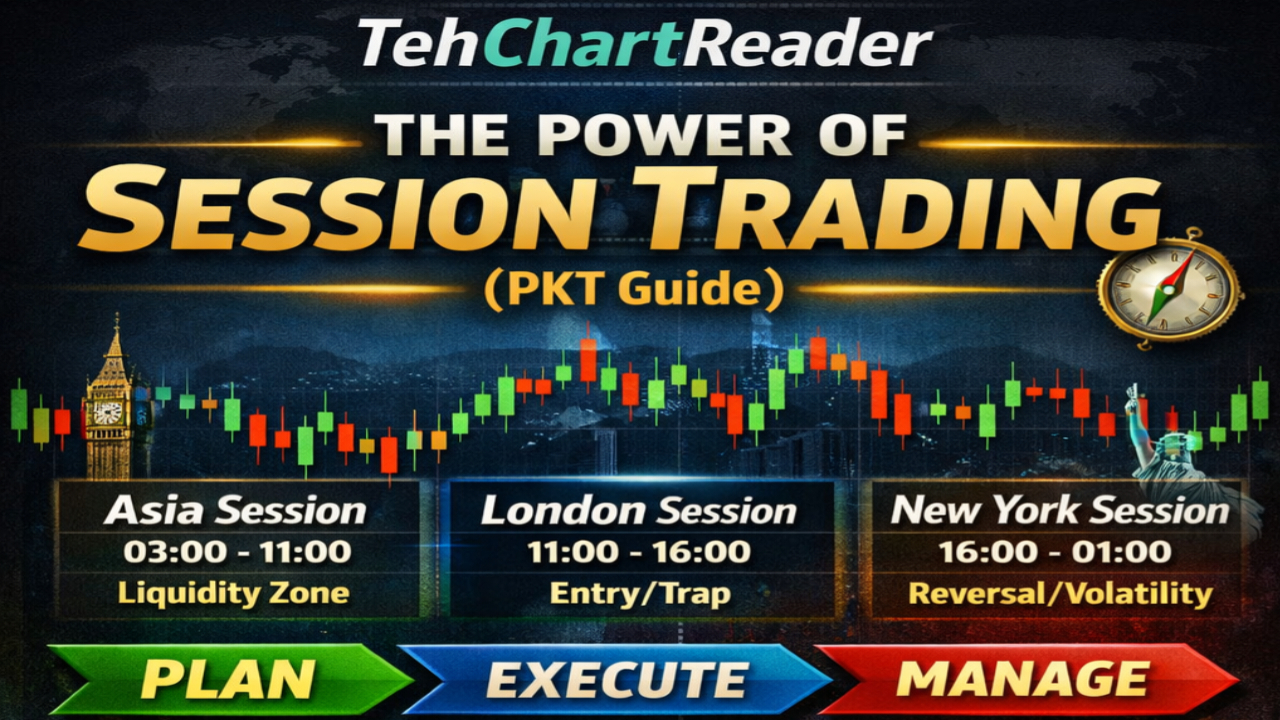 TehChartReader

THE POWER OF
SESSION TRADING
(PKT Guide)

Asia Session
03:00 - 11:00
Liquidity Zone

London Session
11:00 - 16:00
Entry/Trap

New York Session
16:00 - 01:00
Reversal/Volatility

PLAN
EXECUTE
MANAGE